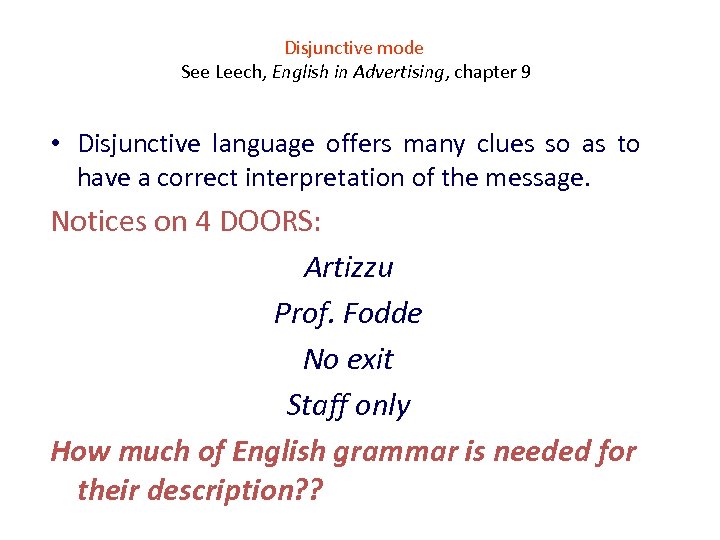 Disjunctive mode
See Leech, English in Advertising, chapter 9

• Disjunctive language offers many clues so as to have a correct interpretation of the message.

Notices on 4 DOORS:

Artizzu

Prof. Fodde

No exit

Staff only

How much of English grammar is needed for their description??